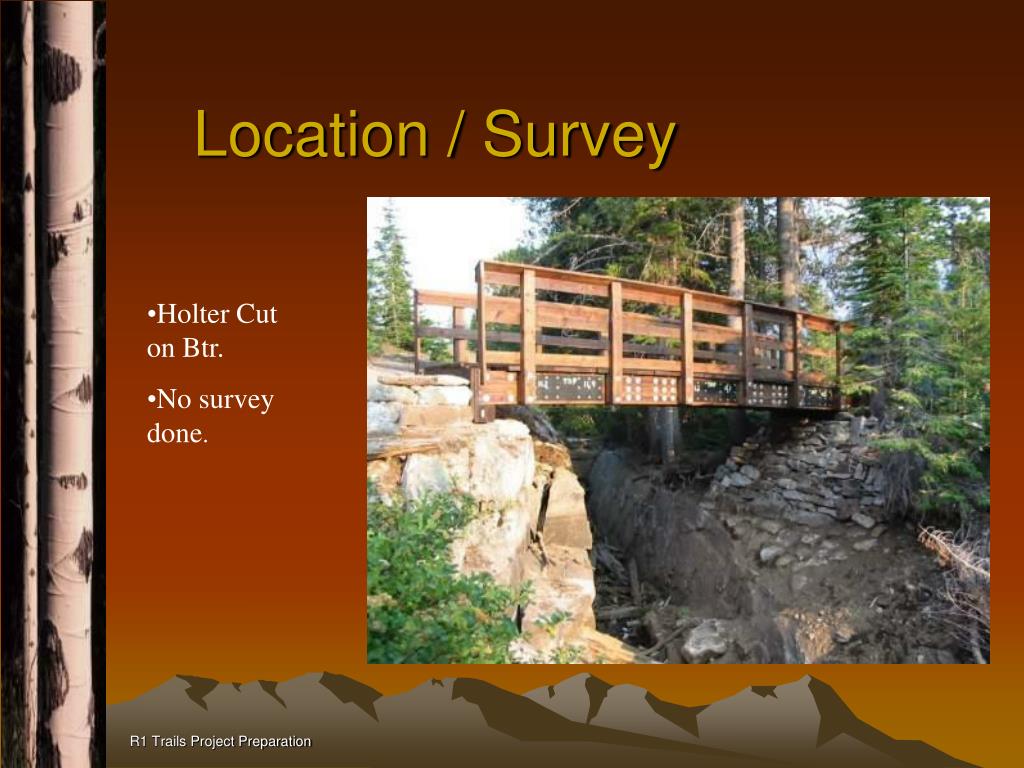 Location / Survey

•Holter Cut on Btr.

•No survey done.

R1 Trails Project Preparation